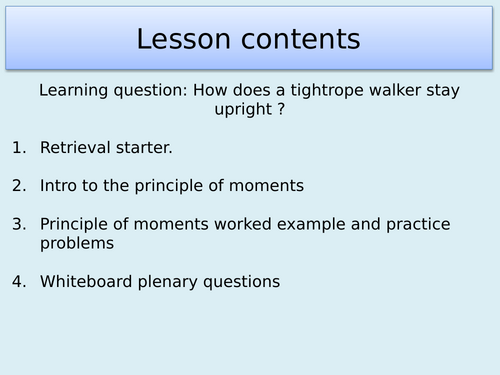 Lesson contents

Learning question: How does a tightrope walker stay upright ?

1. Retrieval starter.

2. Intro to the principle of moments

3. Principle of moments worked example and practice problems

4. Whiteboard plenary questions